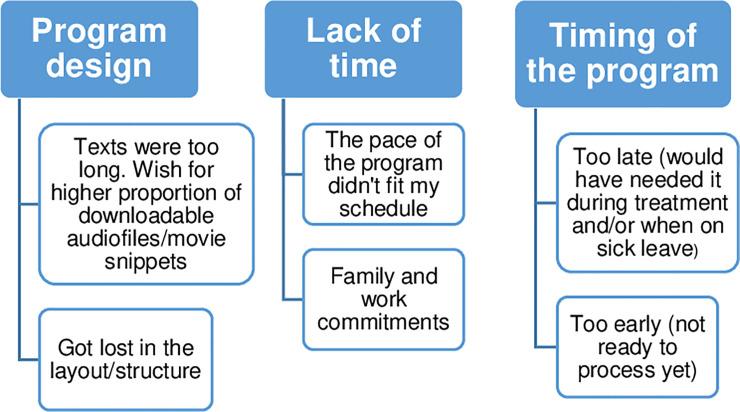 Program design

Texts were too long. Wish for higher proportion of downloadable audiofiles/movie snippets

Got lost in the layout/structure

Lack of time

The pace of the program didn't fit my schedule

Family and work commitments

Timing of the program

Too late (would have needed it during treatment and/or when on sick leave)

Too early (not ready to process yet)